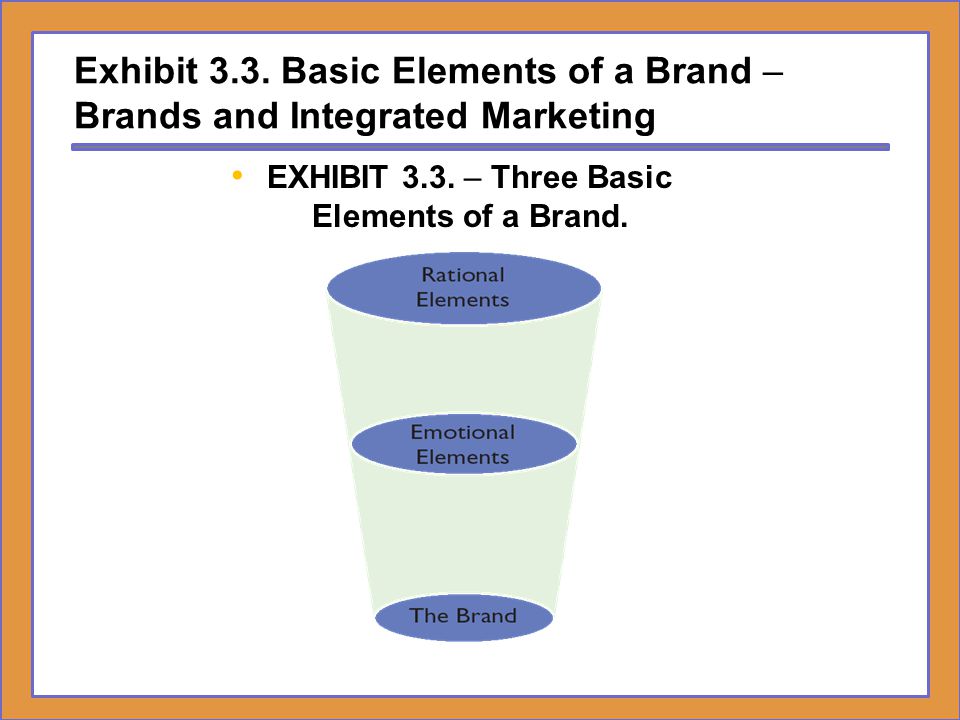 Exhibit 3.3. Basic Elements of a Brand – Brands and Integrated Marketing

• EXHIBIT 3.3. – Three Basic Elements of a Brand.

Rational Elements

Emotional Elements

The Brand